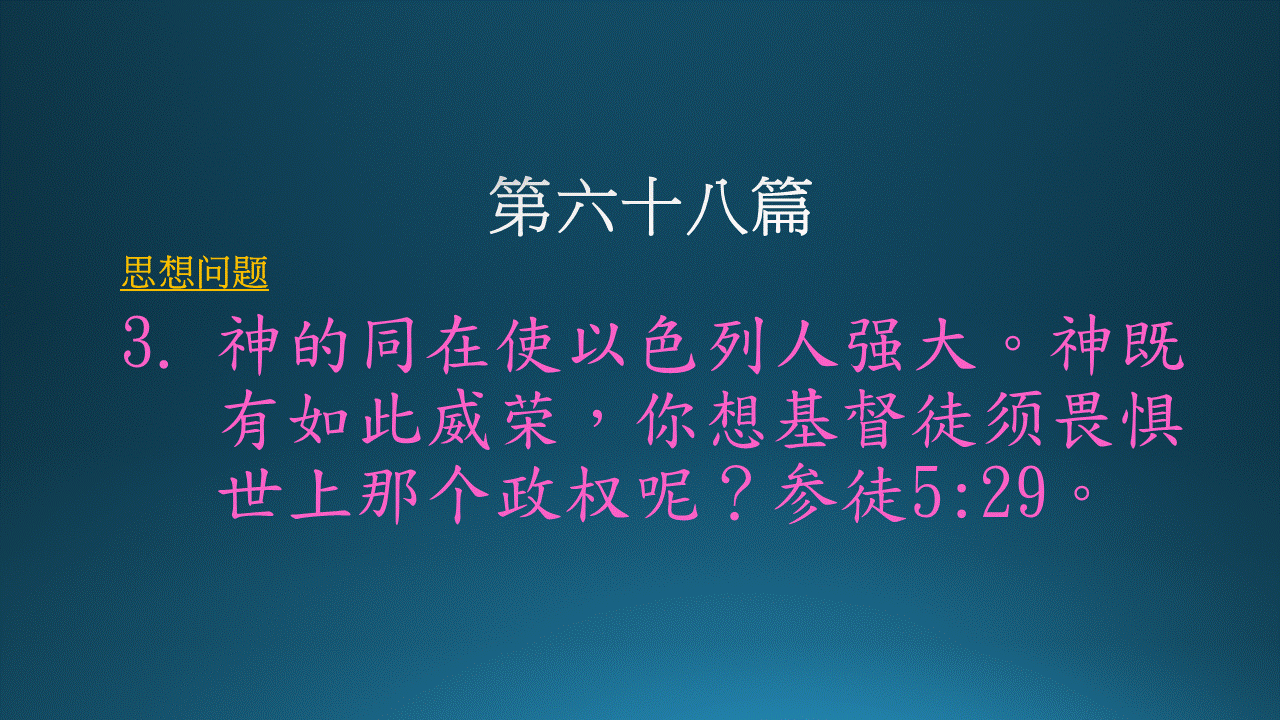 第六十八篇

思想问题

3. 神的同在使以色列人强大。神既有如此威荣，你想基督徒须畏惧世上那个政权呢？参徒5:29。